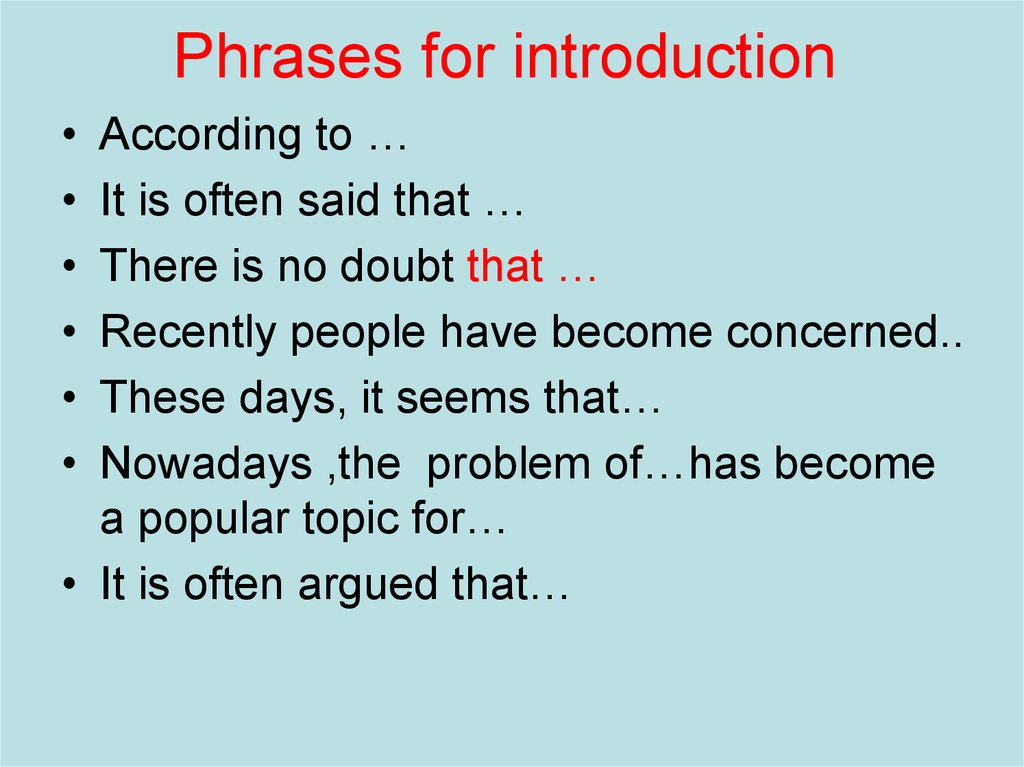 Phrases for introduction

• According to …
• It is often said that …
• There is no doubt that …
• Recently people have become concerned..
• These days, it seems that…
• Nowadays ,the problem of…has become a popular topic for…
• It is often argued that…